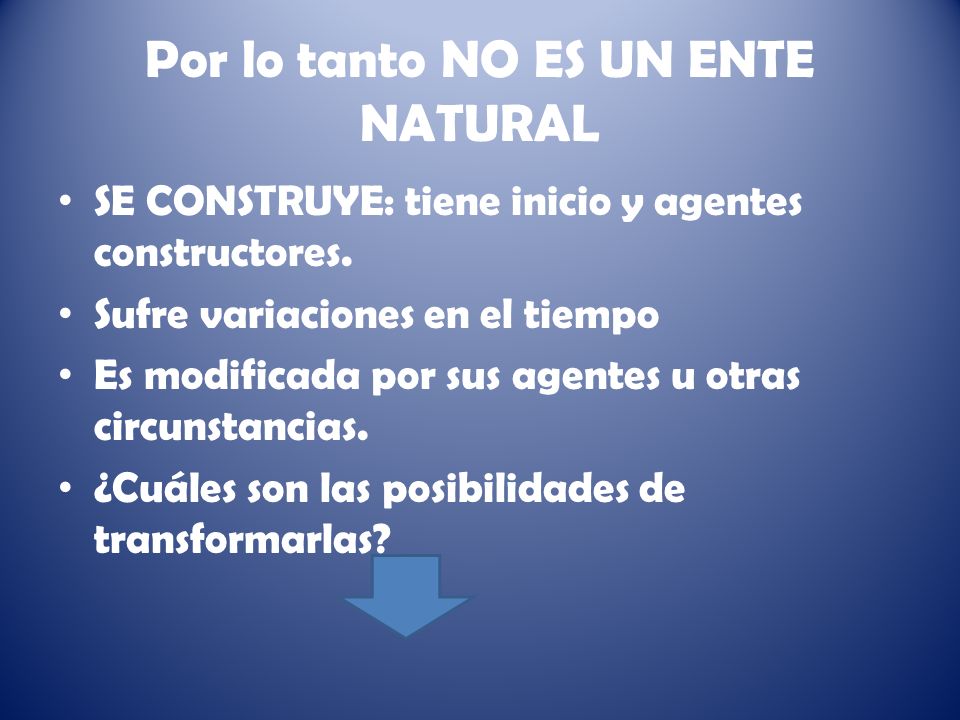 Por lo tanto NO ES UN ENTE NATURAL

• SE CONSTRUYE: tiene inicio y agentes constructores.
• Sufre variaciones en el tiempo
• Es modificada por sus agentes u otras circunstancias.
• ¿Cuáles son las posibilidades de transformarlas?